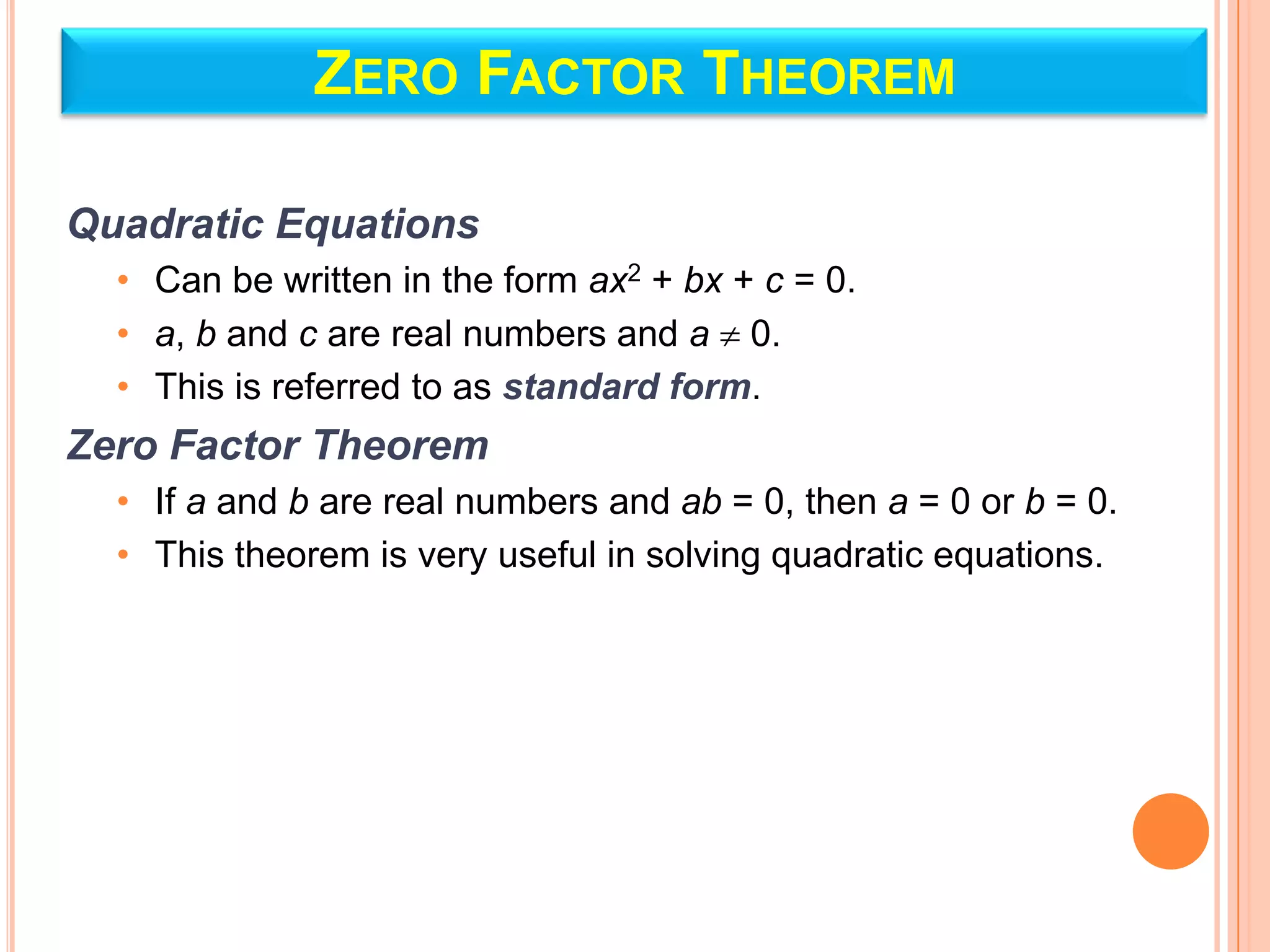 ZERO FACTOR THEOREM

Quadratic Equations

• Can be written in the form $ax^2 + bx + c = 0$.
• $a$, $b$ and $c$ are real numbers and $a \neq 0$.
• This is referred to as standard form.

Zero Factor Theorem

• If $a$ and $b$ are real numbers and $ab = 0$, then $a = 0$ or $b = 0$.
• This theorem is very useful in solving quadratic equations.